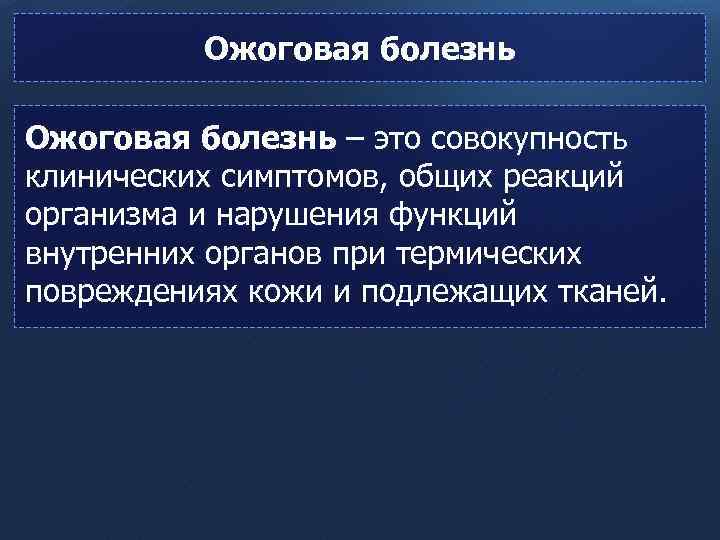 Ожоговая болезнь

Ожоговая болезнь – это совокупность клинических симптомов, общих реакций организма и нарушения функций внутренних органов при термических повреждениях кожи и подлежащих тканей.